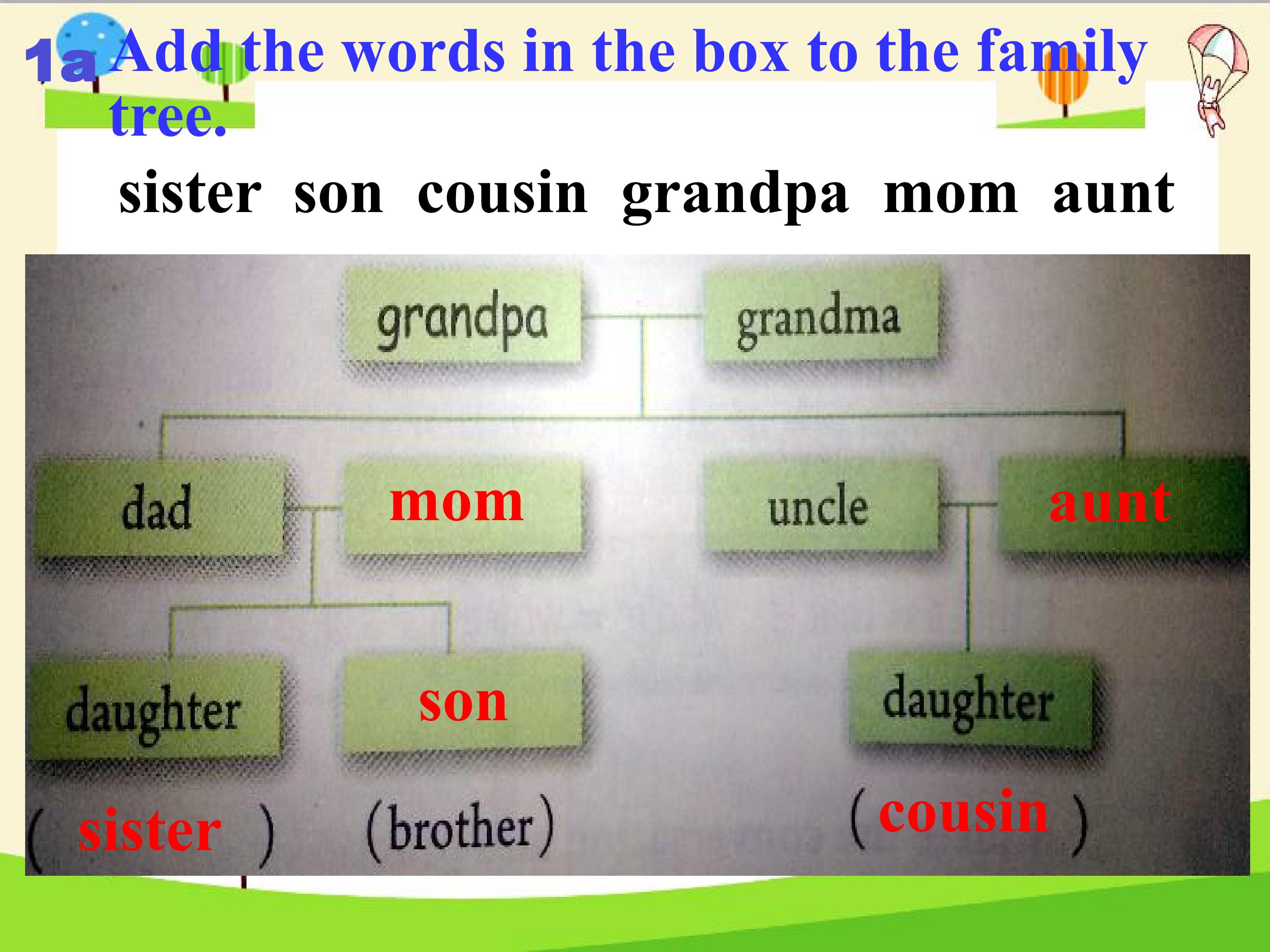 1a Add the words in the box to the family tree.

sister son cousin grandpa mom aunt

grandpa

grandma

dad

mom

uncle

aunt

daughter

son

daughter

( sister )

(brother)

( cousin )